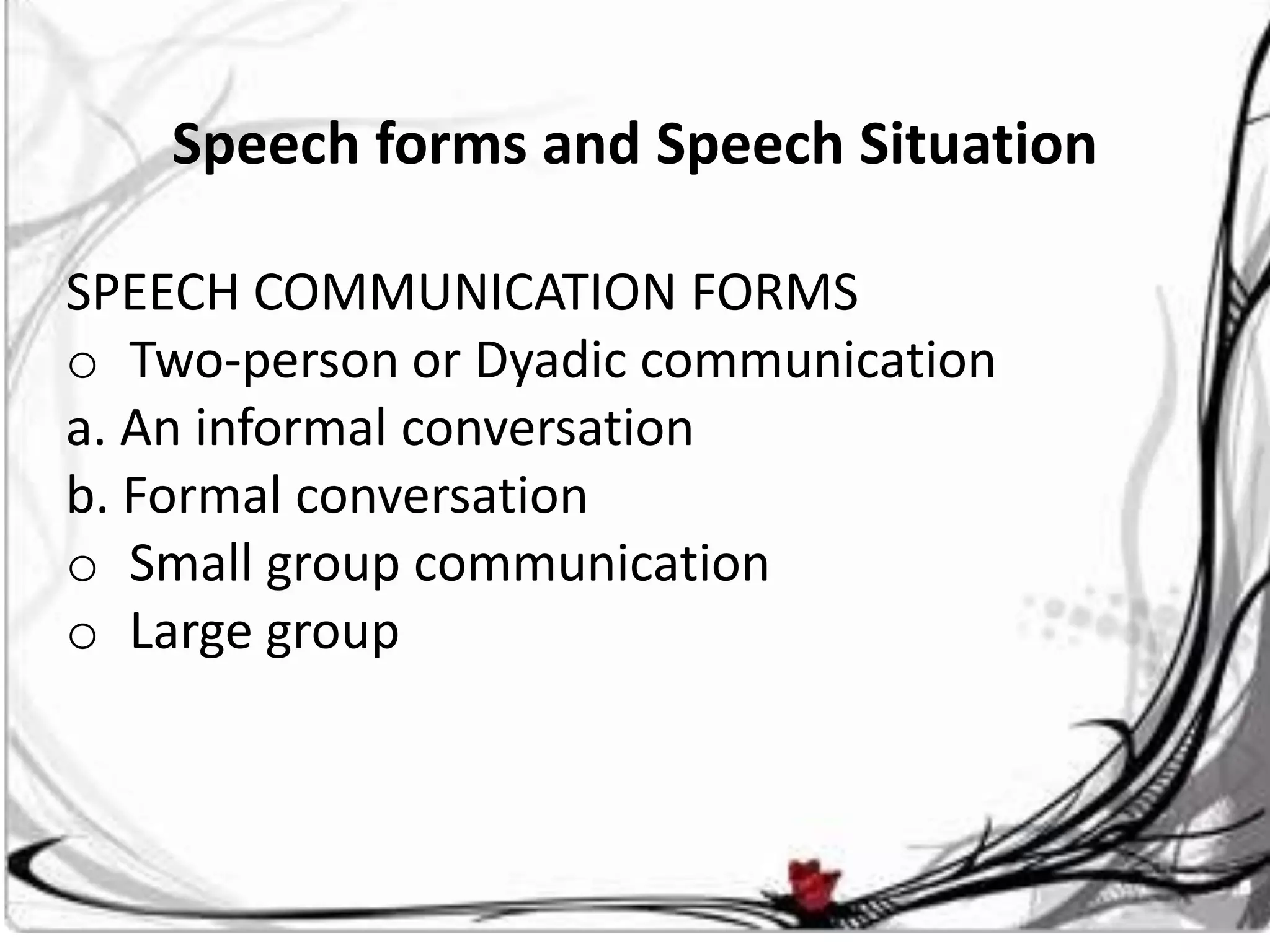 Speech forms and Speech Situation

SPEECH COMMUNICATION FORMS
o Two-person or Dyadic communication
a. An informal conversation
b. Formal conversation
o Small group communication
o Large group